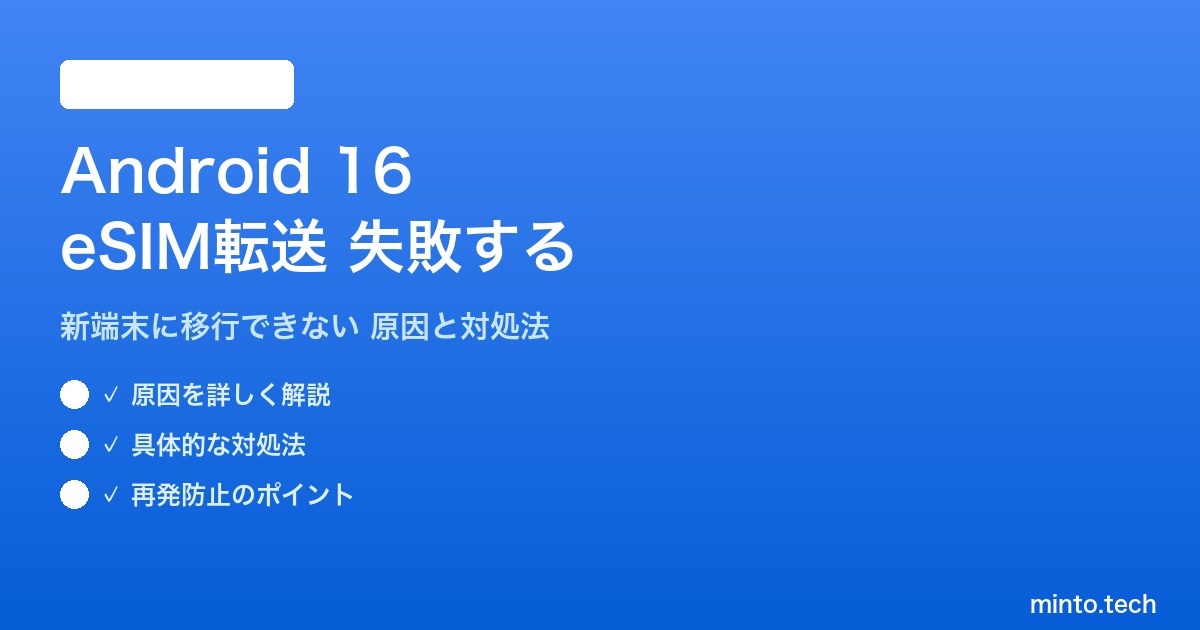 Android 16
eSIM転送 失敗する

新端末に移行できない 原因と対処法

✓ 原因を詳しく解説

✓ 具体的な対処法

✓ 再発防止のポイント

minto.tech